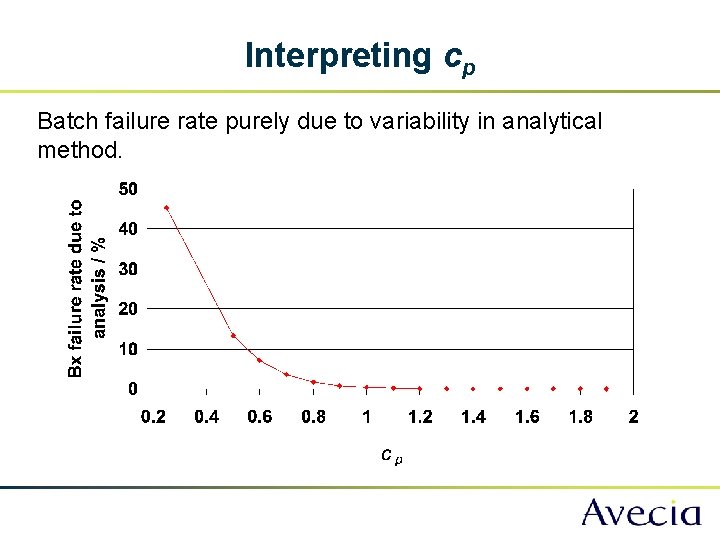 Interpreting $c_p$

Batch failure rate purely due to variability in analytical method.

Bx failure rate due to analysis / %

50
40
30
20
10
0

0.2
0.4
0.6
0.8
1
1.2
1.4
1.6
1.8
2

$c_p$

Avecia